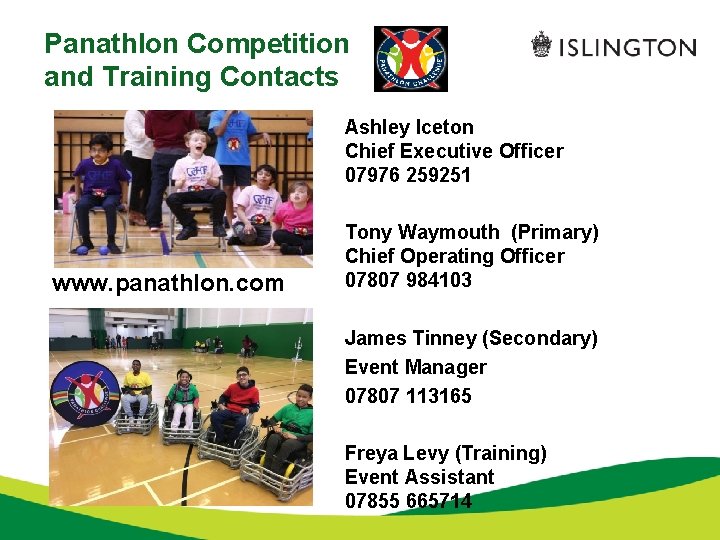 Panathlon Competition and Training Contacts

PANATHLON CHALLENGE

ISLINGTON

www.panathlon.com

Ashley Iceton
Chief Executive Officer
07976 259251

Tony Waymouth (Primary)
Chief Operating Officer
07807 984103

James Tinney (Secondary)
Event Manager
07807 113165

Freya Levy (Training)
Event Assistant
07855 665714